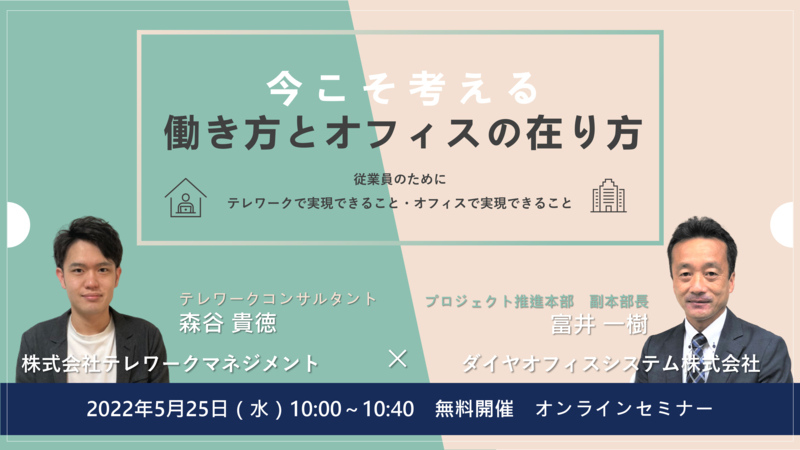 今こそ考える
働き方とオフィスの在り方

従業員のために
テレワークで実現できること・オフィスで実現できること

テレワークコンサルタント
森谷 貴徳
株式会社テレワークマネジメント

×

プロジェクト推進本部　副本部長
富井 一樹
ダイヤオフィスシステム株式会社

2022年5月25日（水）10:00～10:40　無料開催　オンラインセミナー